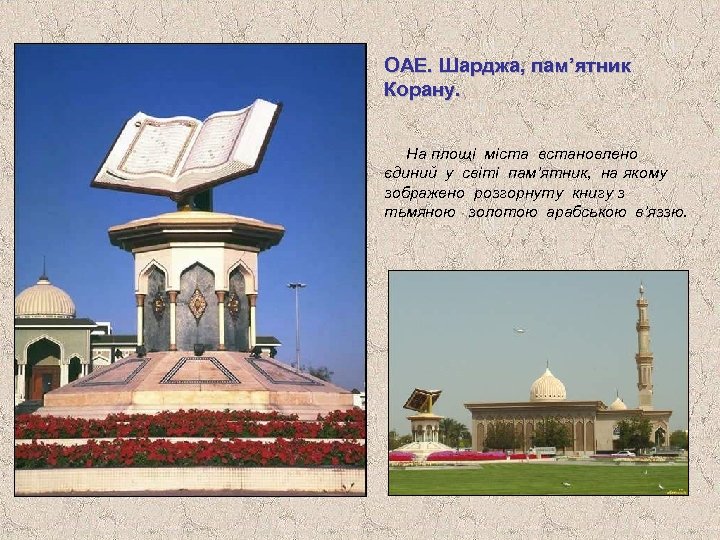 ОАЕ. Шарджа, пам'ятник Корану.

На площі міста встановлено єдиний у світі пам'ятник, на якому зображено розгорнуту книгу з тьмяною золотою арабською в'яззю.